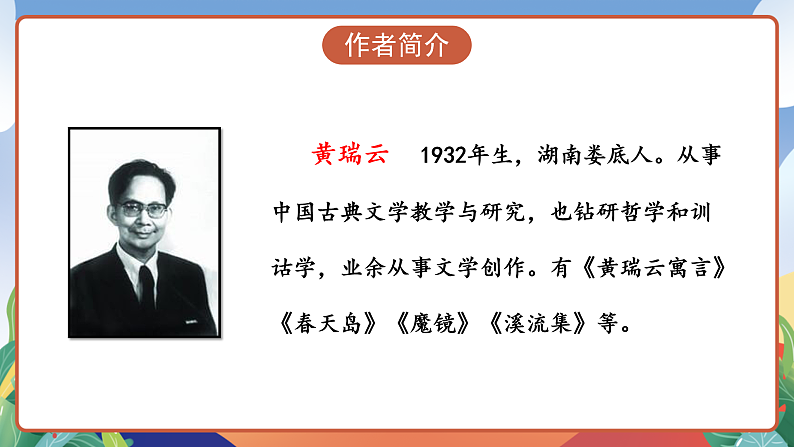 作者简介

黄瑞云　1932年生，湖南娄底人。从事中国古典文学教学与研究，也钻研哲学和训诂学，业余从事文学创作。有《黄瑞云寓言》《春天岛》《魔镜》《溪流集》等。